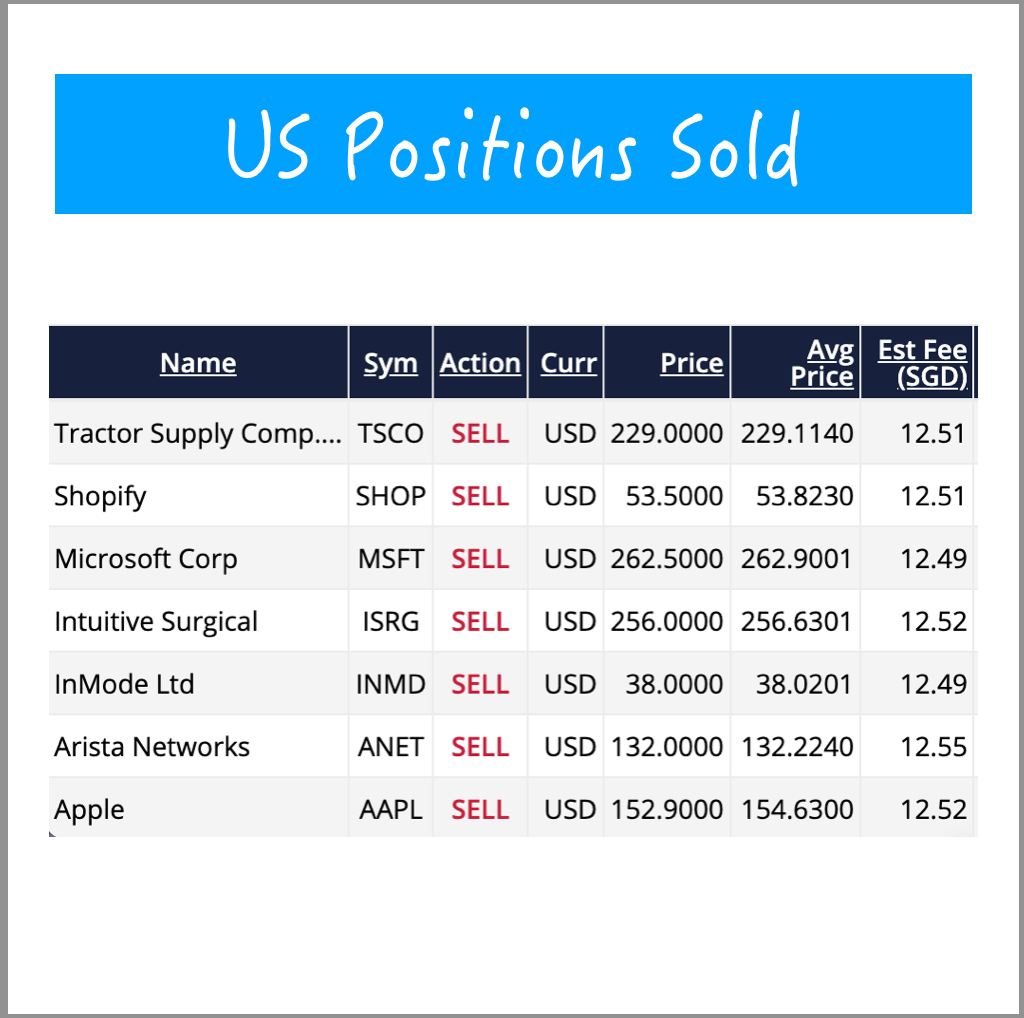 US Positions Sold

| Name | Sym | Action | Curr | Price | Avg Price | Est Fee (SGD) |
|---|---|---|---|---|---|---|
| Tractor Supply Comp.... | TSCO | SELL | USD | 229.0000 | 229.1140 | 12.51 |
| Shopify | SHOP | SELL | USD | 53.5000 | 53.8230 | 12.51 |
| Microsoft Corp | MSFT | SELL | USD | 262.5000 | 262.9001 | 12.49 |
| Intuitive Surgical | ISRG | SELL | USD | 256.0000 | 256.6301 | 12.52 |
| InMode Ltd | INMD | SELL | USD | 38.0000 | 38.0201 | 12.49 |
| Arista Networks | ANET | SELL | USD | 132.0000 | 132.2240 | 12.55 |
| Apple | AAPL | SELL | USD | 152.9000 | 154.6300 | 12.52 |